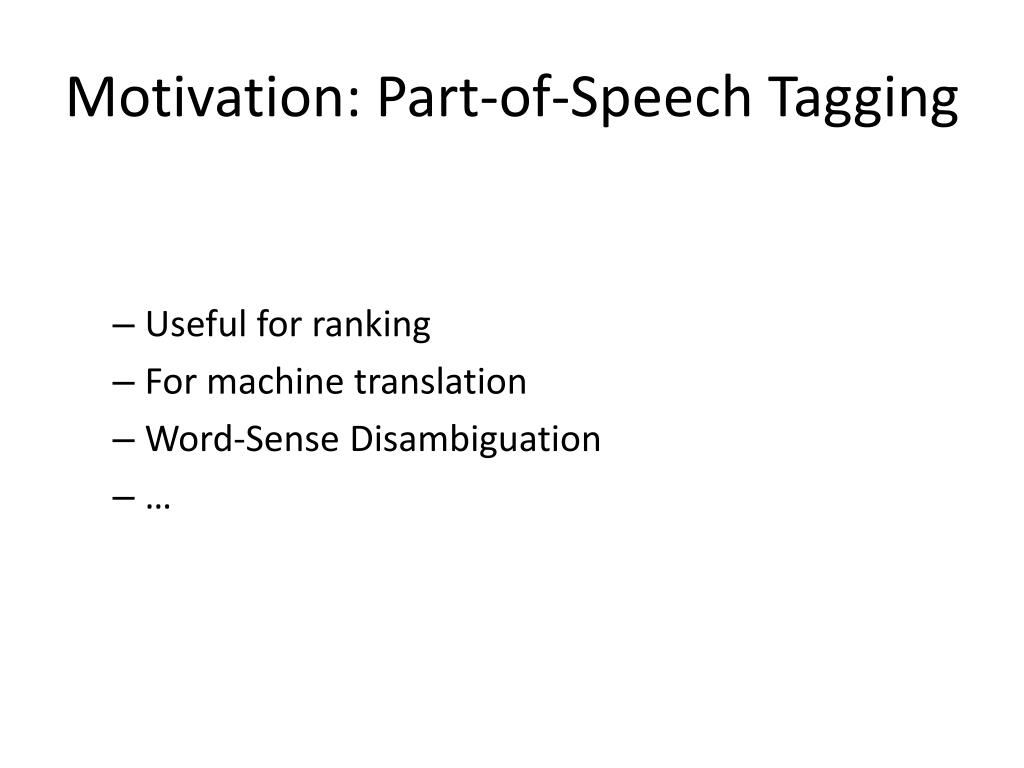 Motivation: Part-of-Speech Tagging

– Useful for ranking
– For machine translation
– Word-Sense Disambiguation
– …